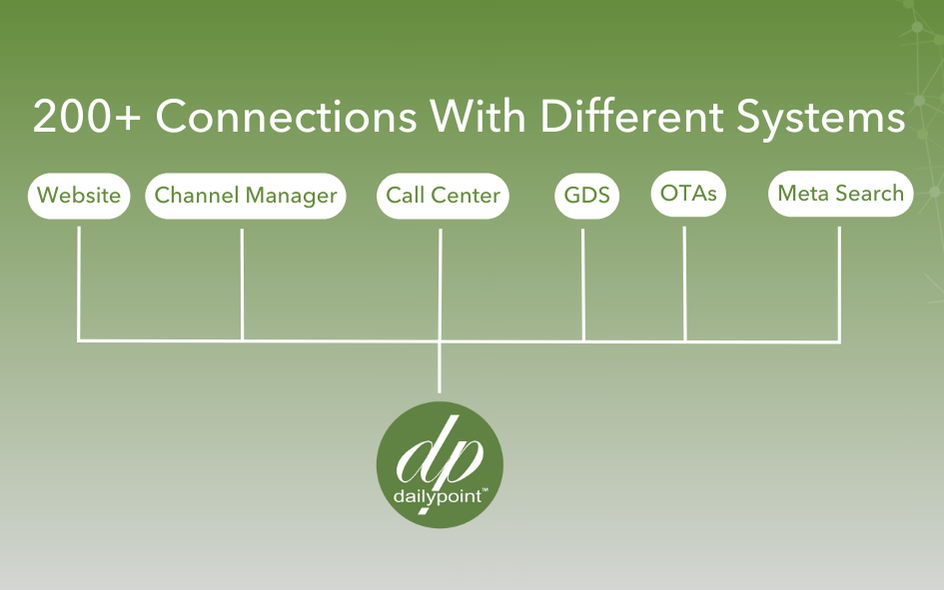 200+ Connections With Different Systems

Website
Channel Manager
Call Center
GDS
OTAs
Meta Search

dp
dailypoint™